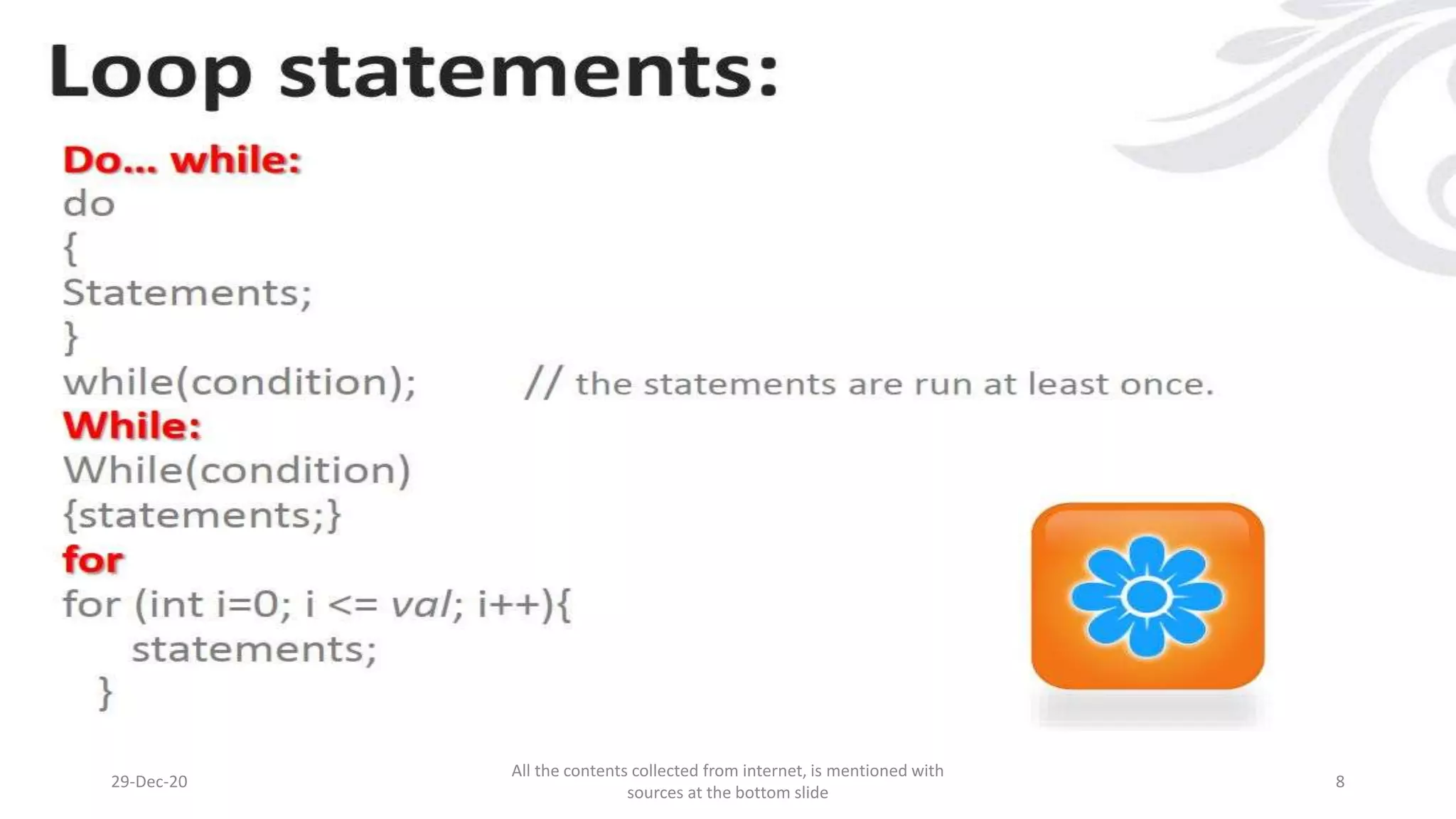 Loop statements:

Do... while:
do
{
Statements;
}
while(condition); // the statements are run at least once.
While:
While(condition)
{statements;}
for
for (int i=0; i <= val; i++){
statements;
}

29-Dec-20

All the contents collected from internet, is mentioned with sources at the bottom slide

8